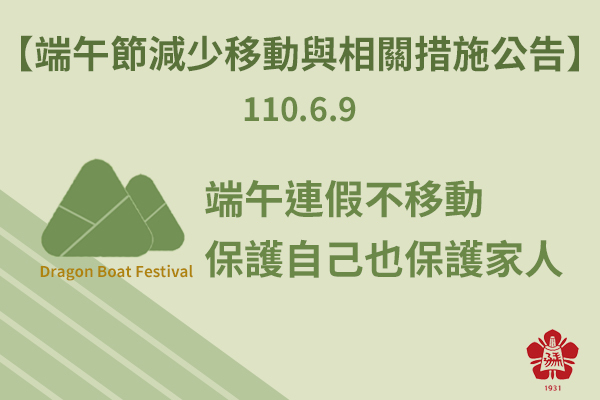 【端午節減少移動與相關措施公告】

110.6.9

Dragon Boat Festival

端午連假不移動
保護自己也保護家人

1931